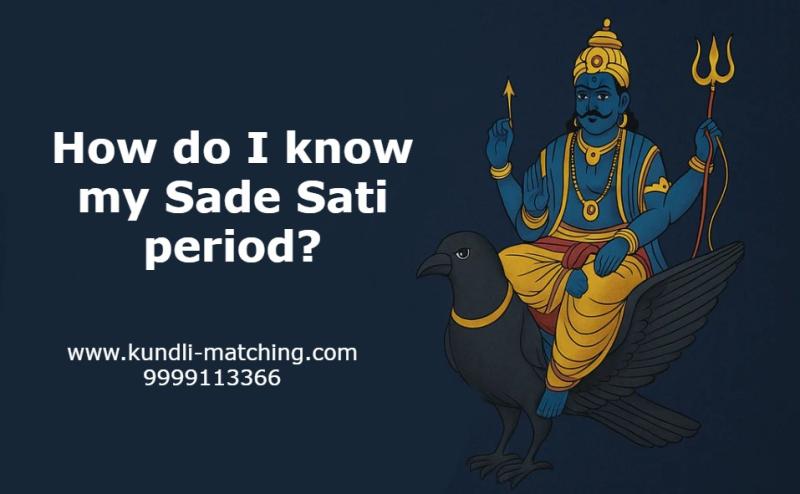 How do I know my Sade Sati period?

www.kundli-matching.com
9999113366